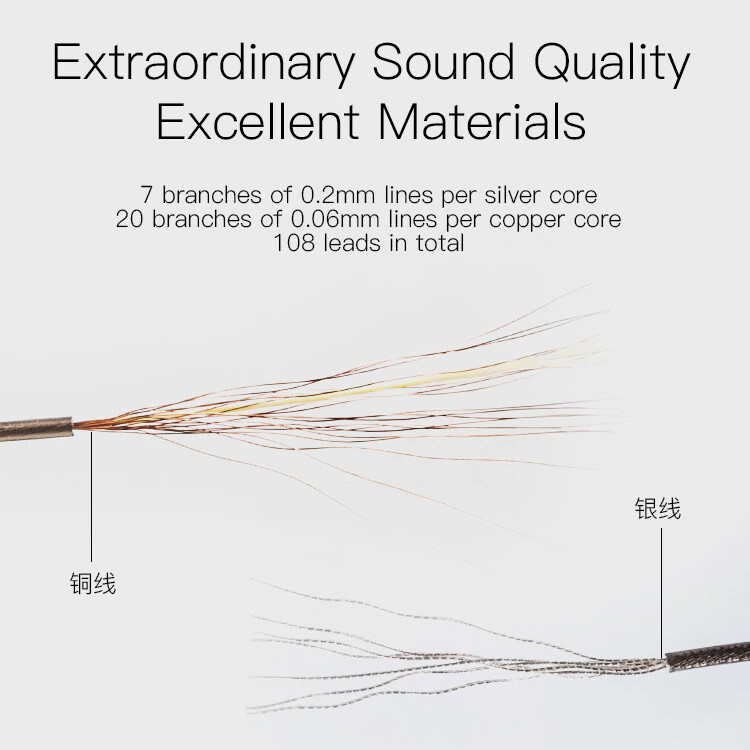 Extraordinary Sound Quality
Excellent Materials

7 branches of 0.2mm lines per silver core
20 branches of 0.06mm lines per copper core
108 leads in total

银线

铜线